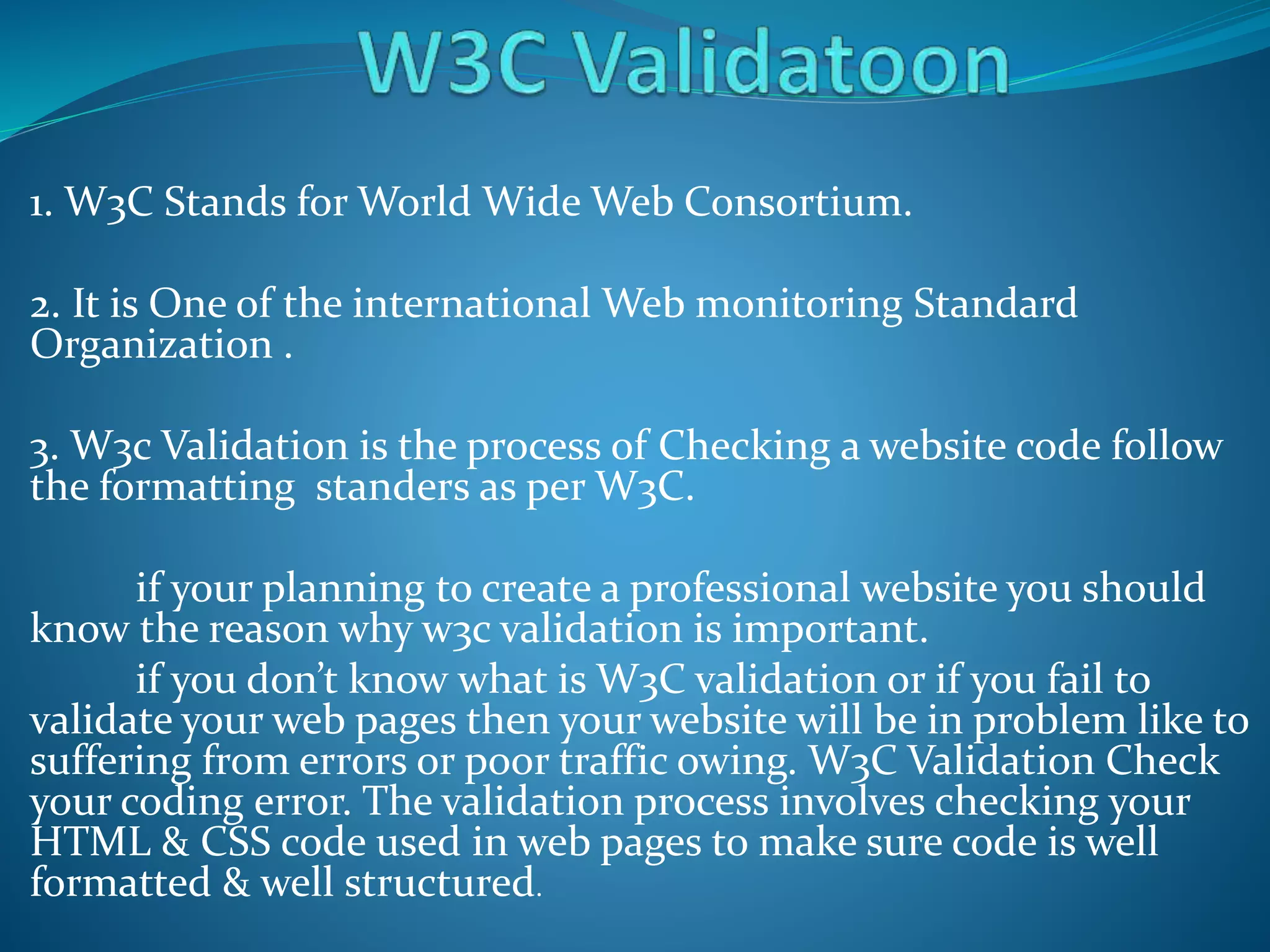 W3C Validatoon

1. W3C Stands for World Wide Web Consortium.

2. It is One of the international Web monitoring Standard Organization .

3. W3c Validation is the process of Checking a website code follow the formatting standers as per W3C.

if your planning to create a professional website you should know the reason why w3c validation is important.

if you don't know what is W3C validation or if you fail to validate your web pages then your website will be in problem like to suffering from errors or poor traffic owing. W3C Validation Check your coding error. The validation process involves checking your HTML & CSS code used in web pages to make sure code is well formatted & well structured.